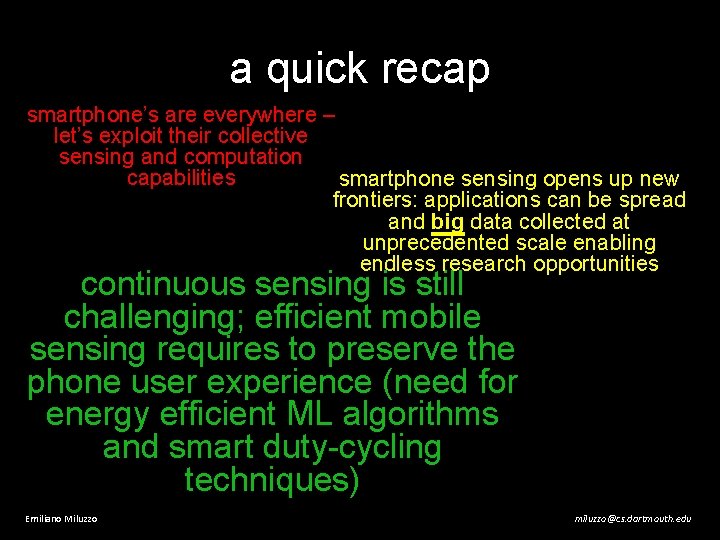 a quick recap

smartphone's are everywhere – let's exploit their collective sensing and computation capabilities

smartphone sensing opens up new frontiers: applications can be spread and big data collected at unprecedented scale enabling endless research opportunities

continuous sensing is still challenging; efficient mobile sensing requires to preserve the phone user experience (need for energy efficient ML algorithms and smart duty-cycling techniques)

Emiliano Miluzzo

miluzzo@cs.dartmouth.edu